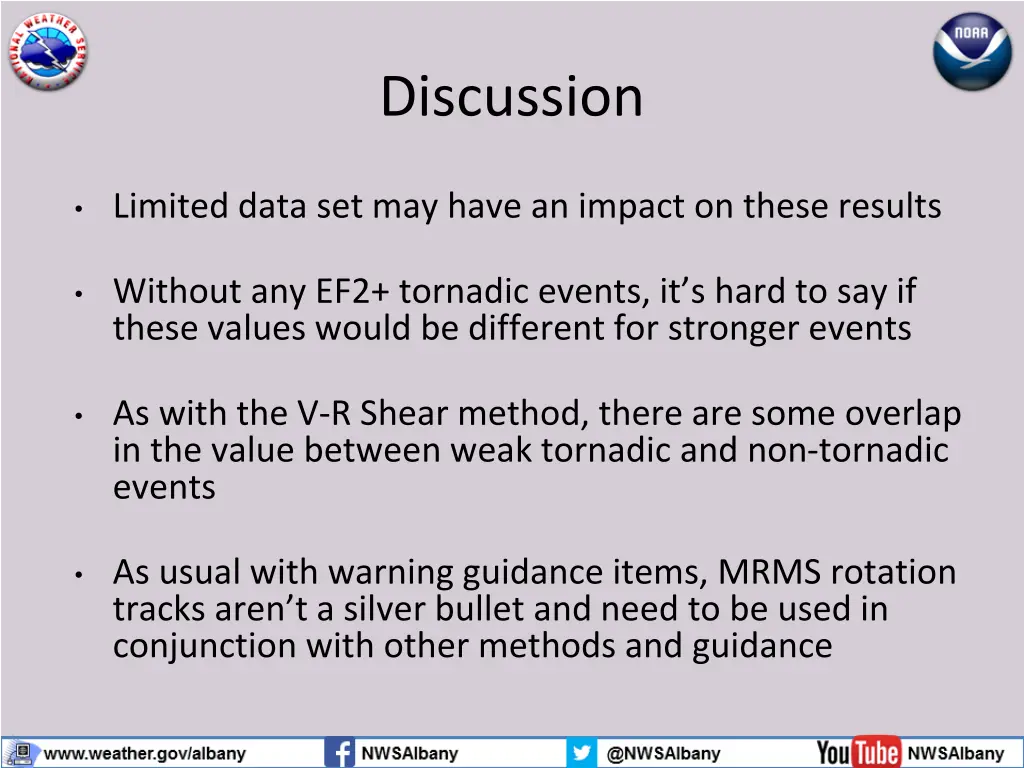 NATIONAL WEATHER SERVICE

NOAA

Discussion

• Limited data set may have an impact on these results

• Without any EF2+ tornadic events, it's hard to say if these values would be different for stronger events

• As with the V-R Shear method, there are some overlap in the value between weak tornadic and non-tornadic events

• As usual with warning guidance items, MRMS rotation tracks aren't a silver bullet and need to be used in conjunction with other methods and guidance

www.weather.gov/albany NWSAlbany @NWSAlbany YouTube NWSAlbany